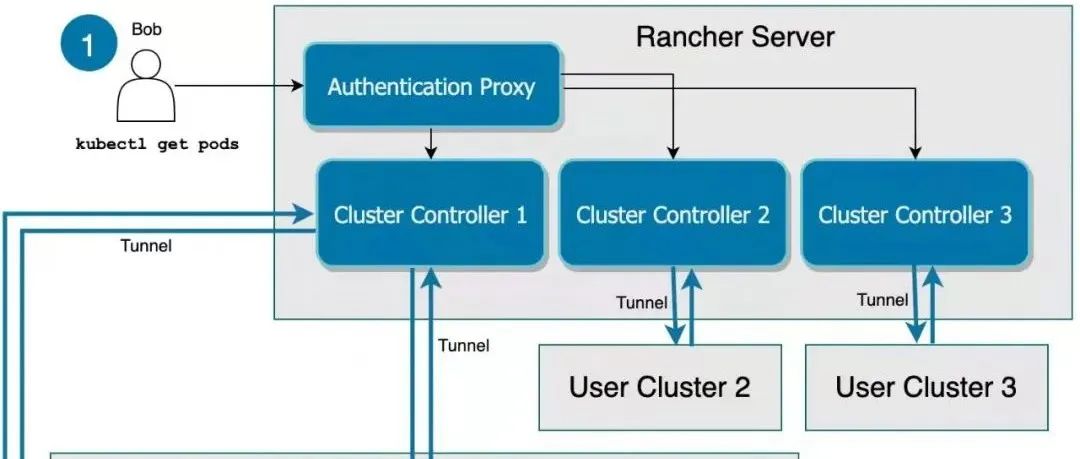 1

Bob

kubectl get pods

Rancher Server

Authentication Proxy

Cluster Controller 1

Cluster Controller 2

Cluster Controller 3

Tunnel

Tunnel

Tunnel

Tunnel

User Cluster 2

User Cluster 3